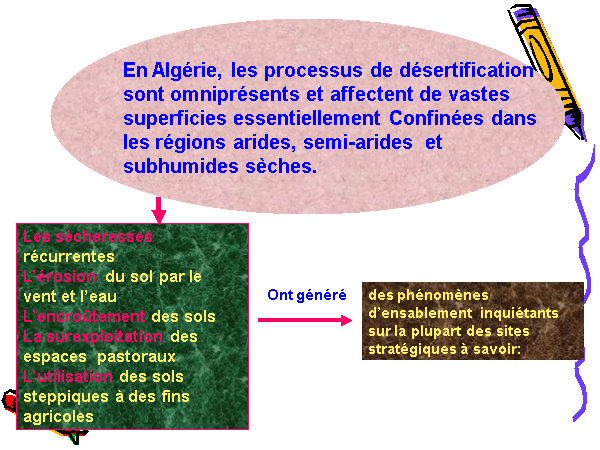 En Algérie, les processus de désertification sont omniprésents et affectent de vastes superficies essentiellement Confinées dans les régions arides, semi-arides et subhumides sèches.

Les sécheresses récurrentes
L'érosion du sol par le vent et l'eau
L'encroûtement des sols
La surexploitation des espaces pastoraux
L'utilisation des sols steppiques à des fins agricoles

Ont généré

des phénomènes d'ensablement inquiétants sur la plupart des sites stratégiques à savoir: